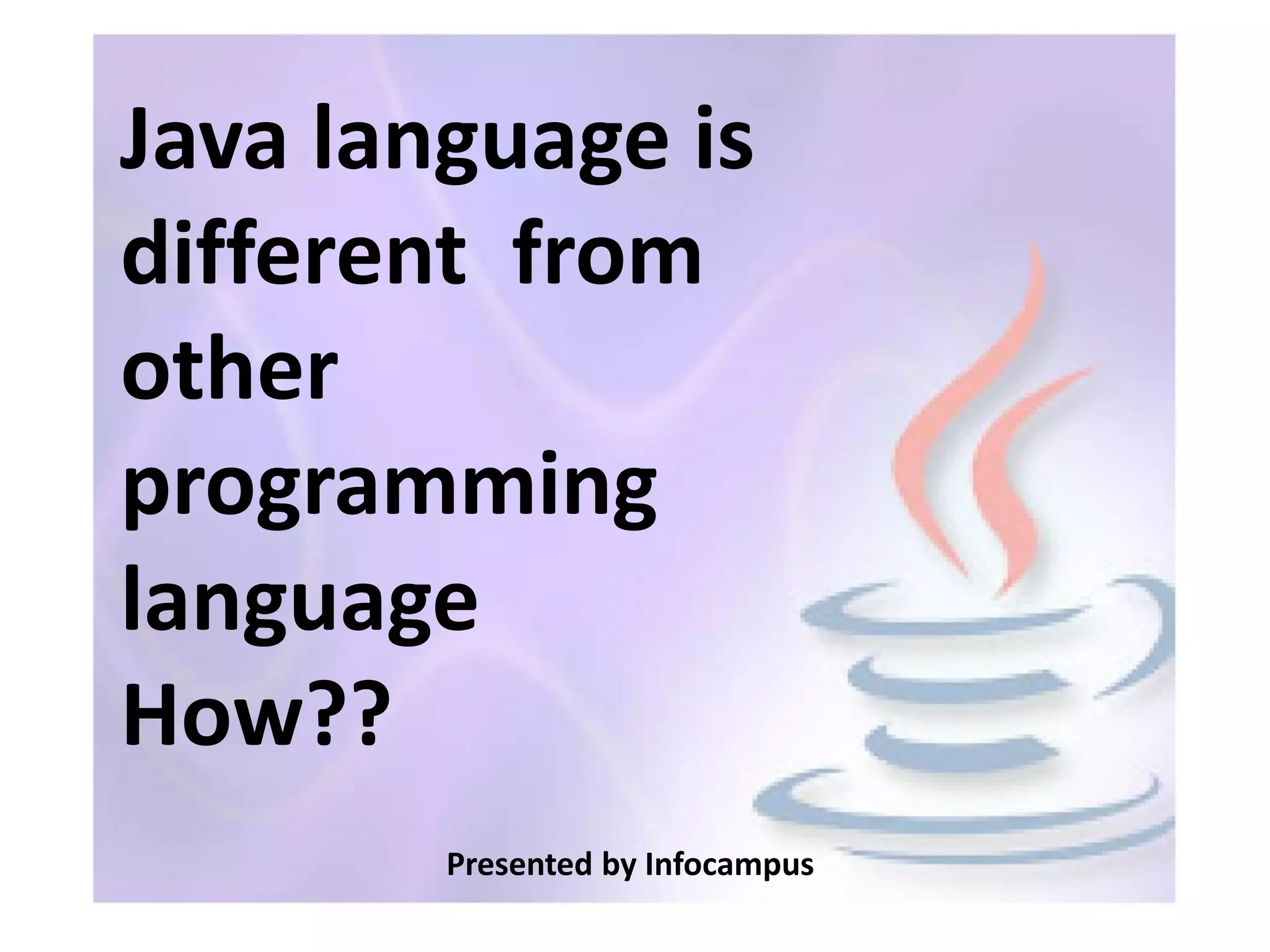 Java language is different from other programming language How??

Presented by Infocampus